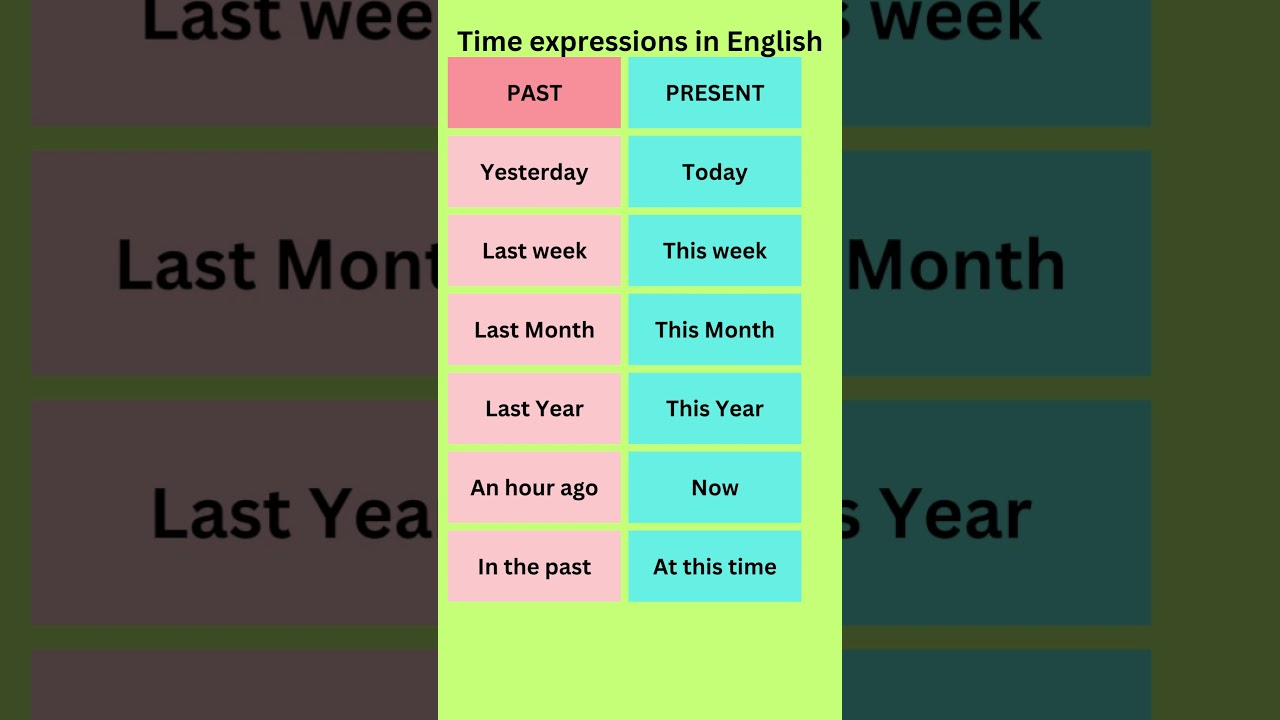 Time expressions in English

| PAST | PRESENT |
|---|---|
| Yesterday | Today |
| Last week | This week |
| Last Month | This Month |
| Last Year | This Year |
| An hour ago | Now |
| In the past | At this time |